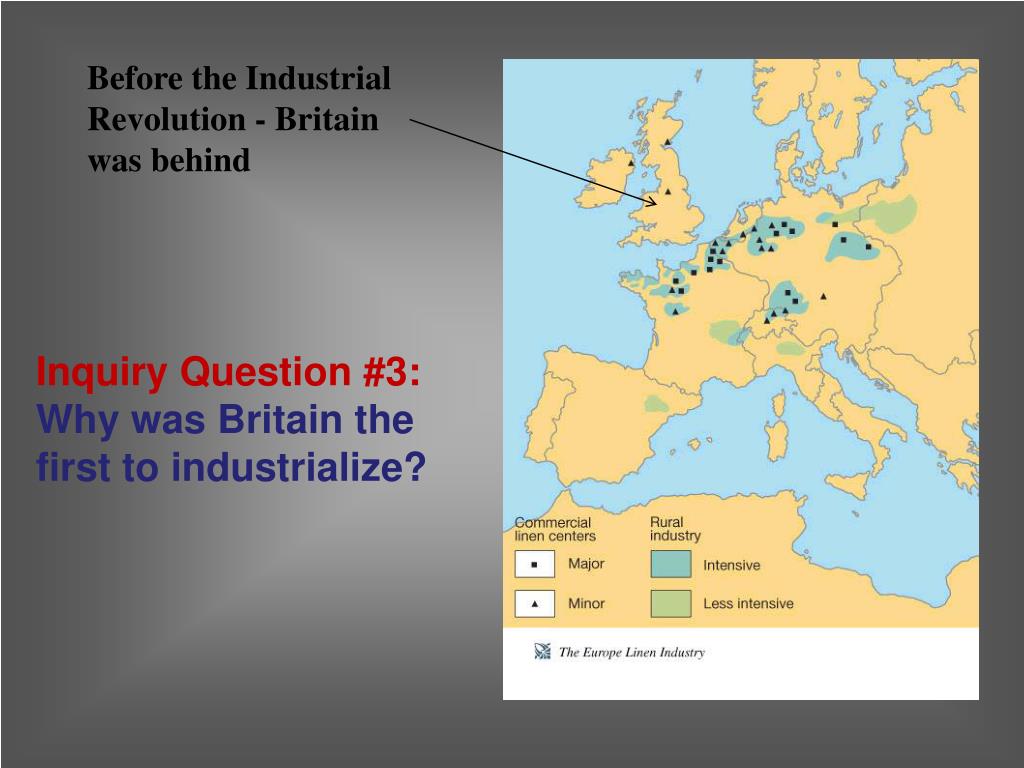 Before the Industrial Revolution - Britain was behind

Inquiry Question #3: Why was Britain the first to industrialize?

Commercial linen centers
Major
Minor

Rural industry
Intensive
Less intensive

The Europe Linen Industry